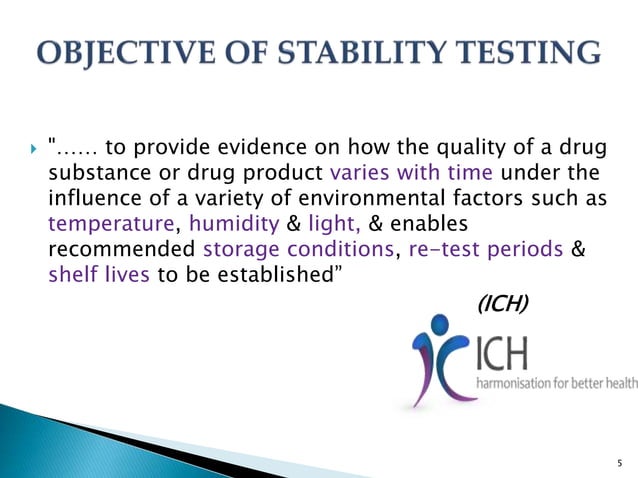 OBJECTIVE OF STABILITY TESTING

"…… to provide evidence on how the quality of a drug substance or drug product varies with time under the influence of a variety of environmental factors such as temperature, humidity & light, & enables recommended storage conditions, re-test periods & shelf lives to be established"

(ICH)

ICH
harmonisation for better health

5